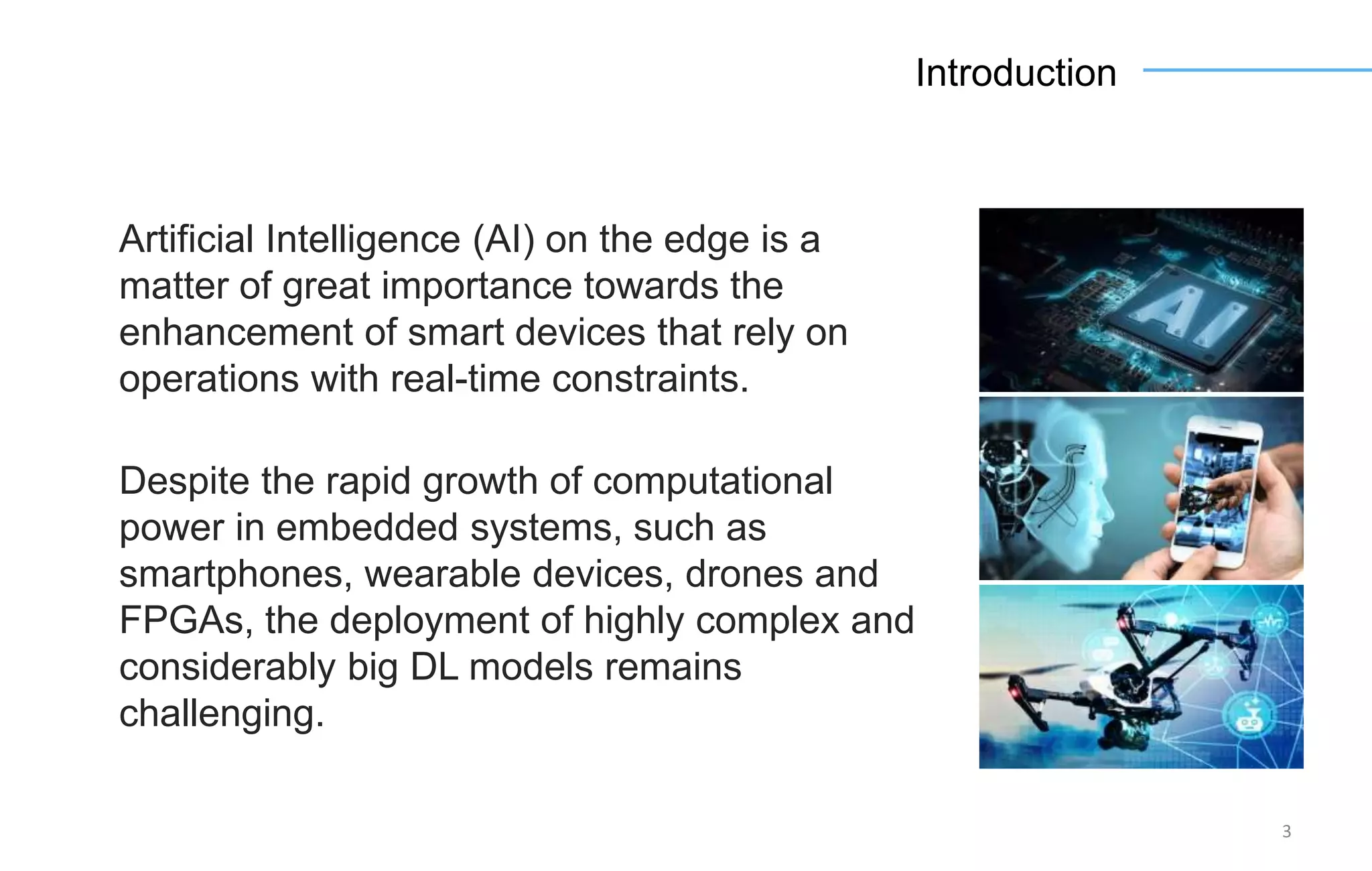 Introduction

Artificial Intelligence (AI) on the edge is a matter of great importance towards the enhancement of smart devices that rely on operations with real-time constraints.

Despite the rapid growth of computational power in embedded systems, such as smartphones, wearable devices, drones and FPGAs, the deployment of highly complex and considerably big DL models remains challenging.

AI

3